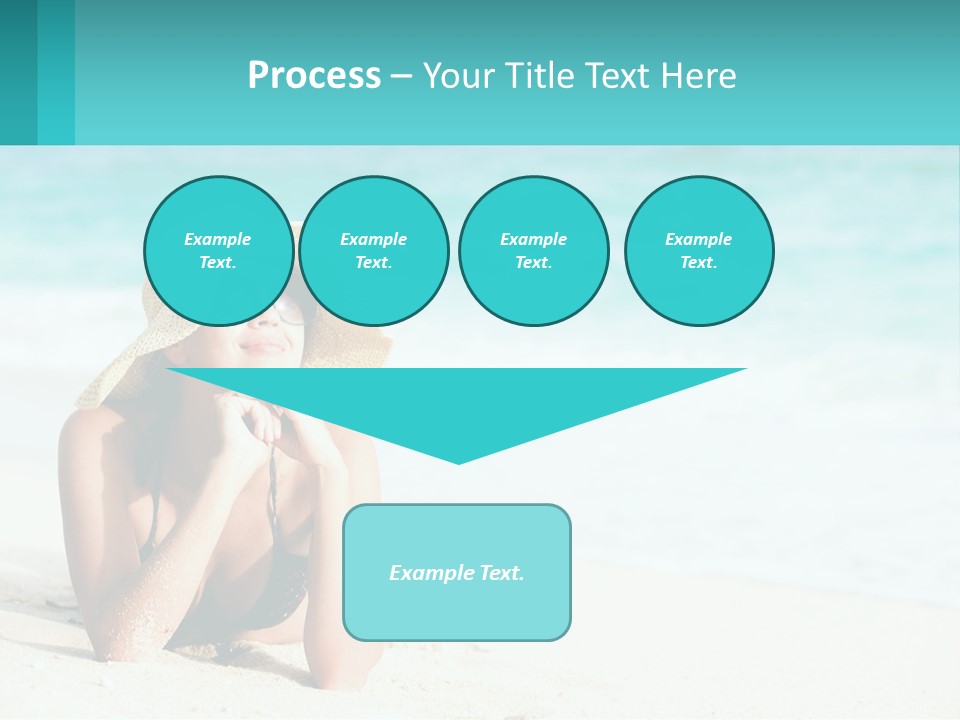 Process – Your Title Text Here

Example Text.

Example Text.

Example Text.

Example Text.

Example Text.